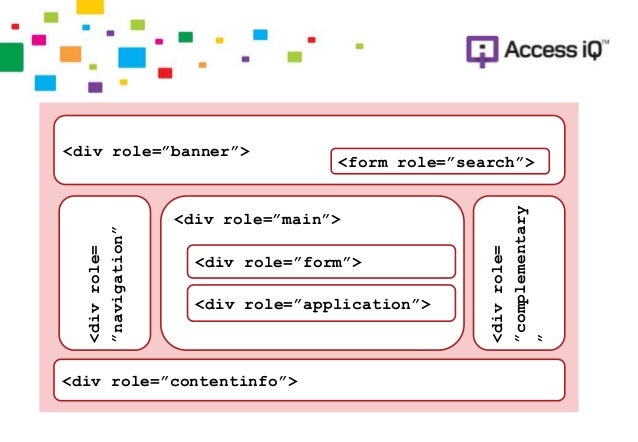 Access iQ™

<div role="banner">

<form role="search">

<div role= "navigation"

<div role="main">

<div role="form">

<div role="application">

<div role= "complementary "

<div role="contentinfo">